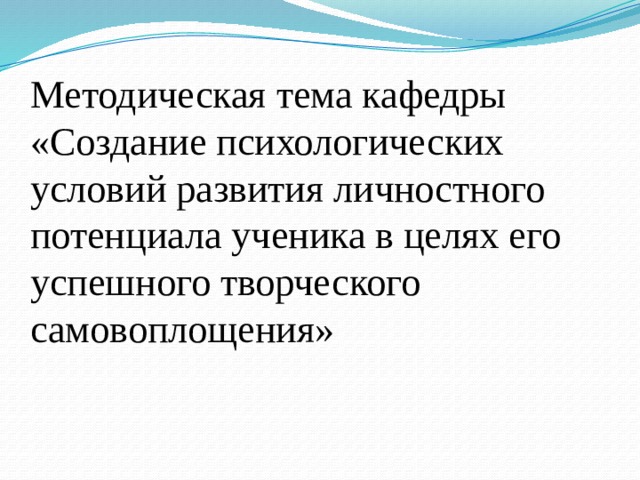 Методическая тема кафедры «Создание психологических условий развития личностного потенциала ученика в целях его успешного творческого самовоплощения»